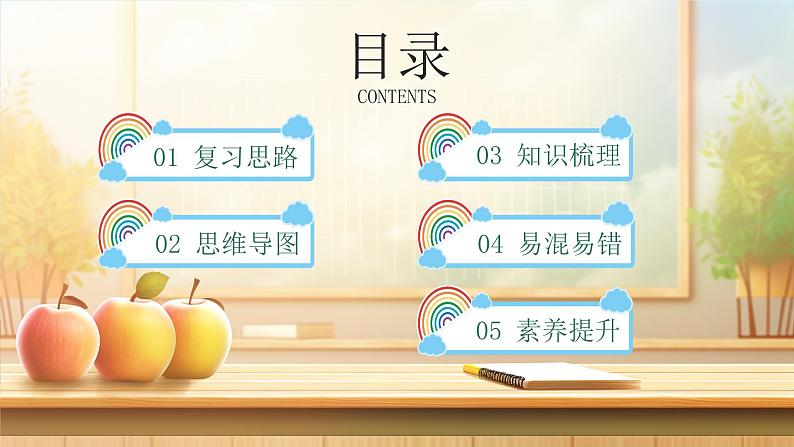 目录
CONTENTS

01 复习思路

02 思维导图

03 知识梳理

04 易混易错

05 素养提升